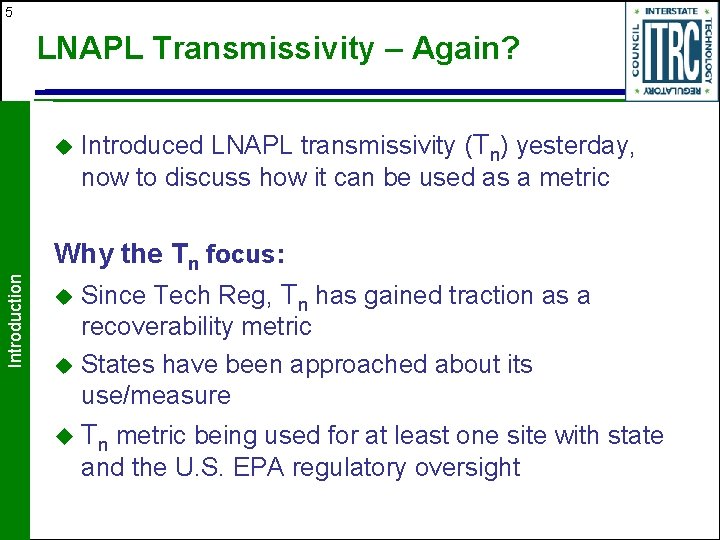 5

LNAPL Transmissivity – Again?

INTERSTATE TECHNOLOGY REGULATORY COUNCIL ITRC

Introduction

◆ Introduced LNAPL transmissivity ($T_n$) yesterday, now to discuss how it can be used as a metric

Why the $T_n$ focus:

◆ Since Tech Reg, $T_n$ has gained traction as a recoverability metric

◆ States have been approached about its use/measure

◆ $T_n$ metric being used for at least one site with state and the U.S. EPA regulatory oversight